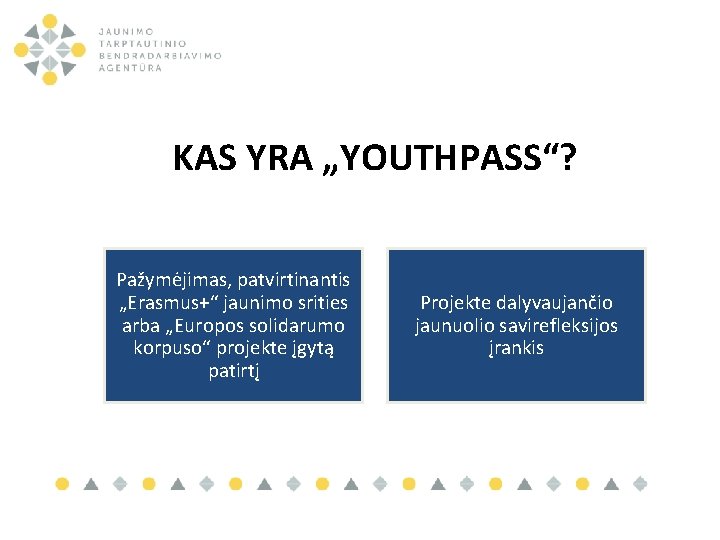 JAUNIMO
TARPTAUTINIO
BENDRADARBIAVIMO
AGENTŪRA

KAS YRA „YOUTHPASS“?

Pažymėjimas, patvirtinantis „Erasmus+“ jaunimo srities arba „Europos solidarumo korpuso“ projekte įgytą patirtį

Projekte dalyvaujančio jaunuolio savirefleksijos įrankis